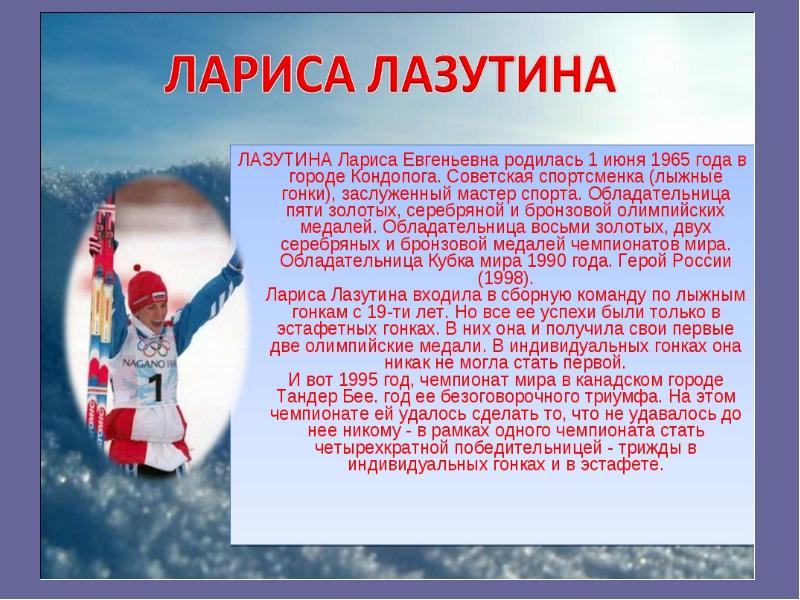 ЛАРИСА ЛАЗУТИНА

ЛАЗУТИНА Лариса Евгеньевна родилась 1 июня 1965 года в городе Кондопога. Советская спортсменка (лыжные гонки), заслуженный мастер спорта. Обладательница пяти золотых, серебряной и бронзовой олимпийских медалей. Обладательница восьми золотых, двух серебряных и бронзовой медалей чемпионатов мира. Обладательница Кубка мира 1990 года. Герой России (1998).

Лариса Лазутина входила в сборную команду по лыжным гонкам с 19-ти лет. Но все ее успехи были только в эстафетных гонках. В них она и получила свои первые две олимпийские медали. В индивидуальных гонках она никак не могла стать первой.

И вот 1995 год, чемпионат мира в канадском городе Тандер Бее. год ее безоговорочного триумфа. На этом чемпионате ей удалось сделать то, что не удавалось до нее никому - в рамках одного чемпионата стать четырехкратной победительницей - трижды в индивидуальных гонках и в эстафете.

NAGANO

1